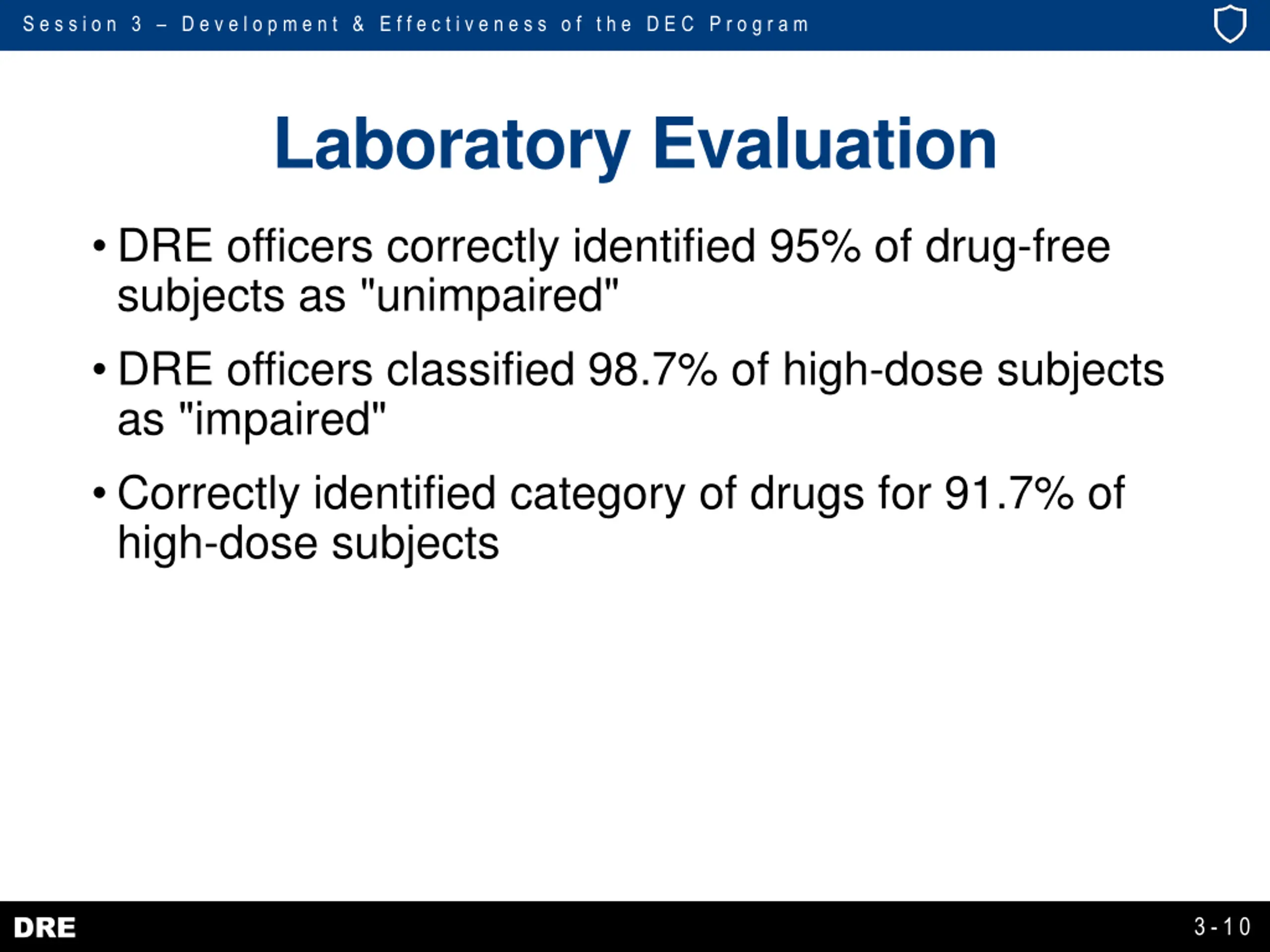 Session 3 – Development & Effectiveness of the DEC Program

Laboratory Evaluation

• DRE officers correctly identified 95% of drug-free subjects as "unimpaired"

• DRE officers classified 98.7% of high-dose subjects as "impaired"

• Correctly identified category of drugs for 91.7% of high-dose subjects

DRE

3-10